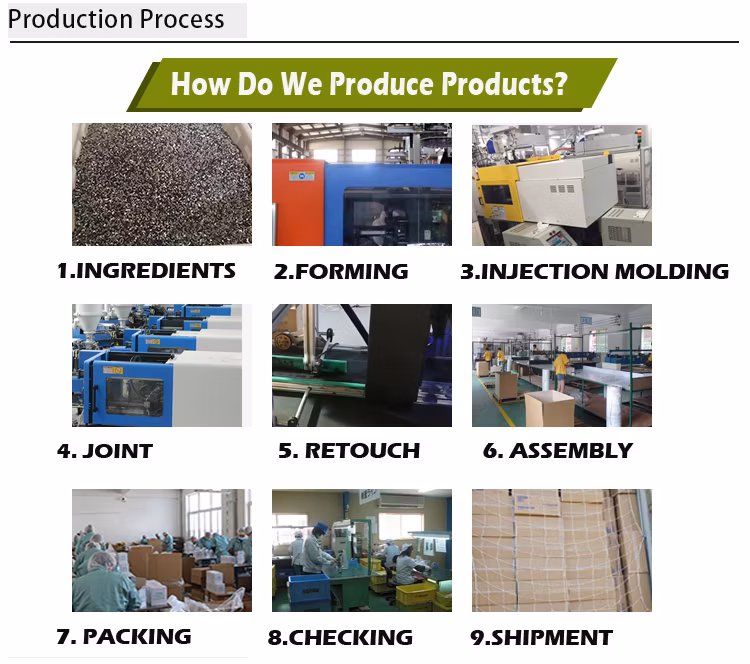 Production Process

How Do We Produce Products?

1.INGREDIENTS

2.FORMING

3.INJECTION MOLDING

4. JOINT

5. RETOUCH

6. ASSEMBLY

7. PACKING

8.CHECKING

9.SHIPMENT